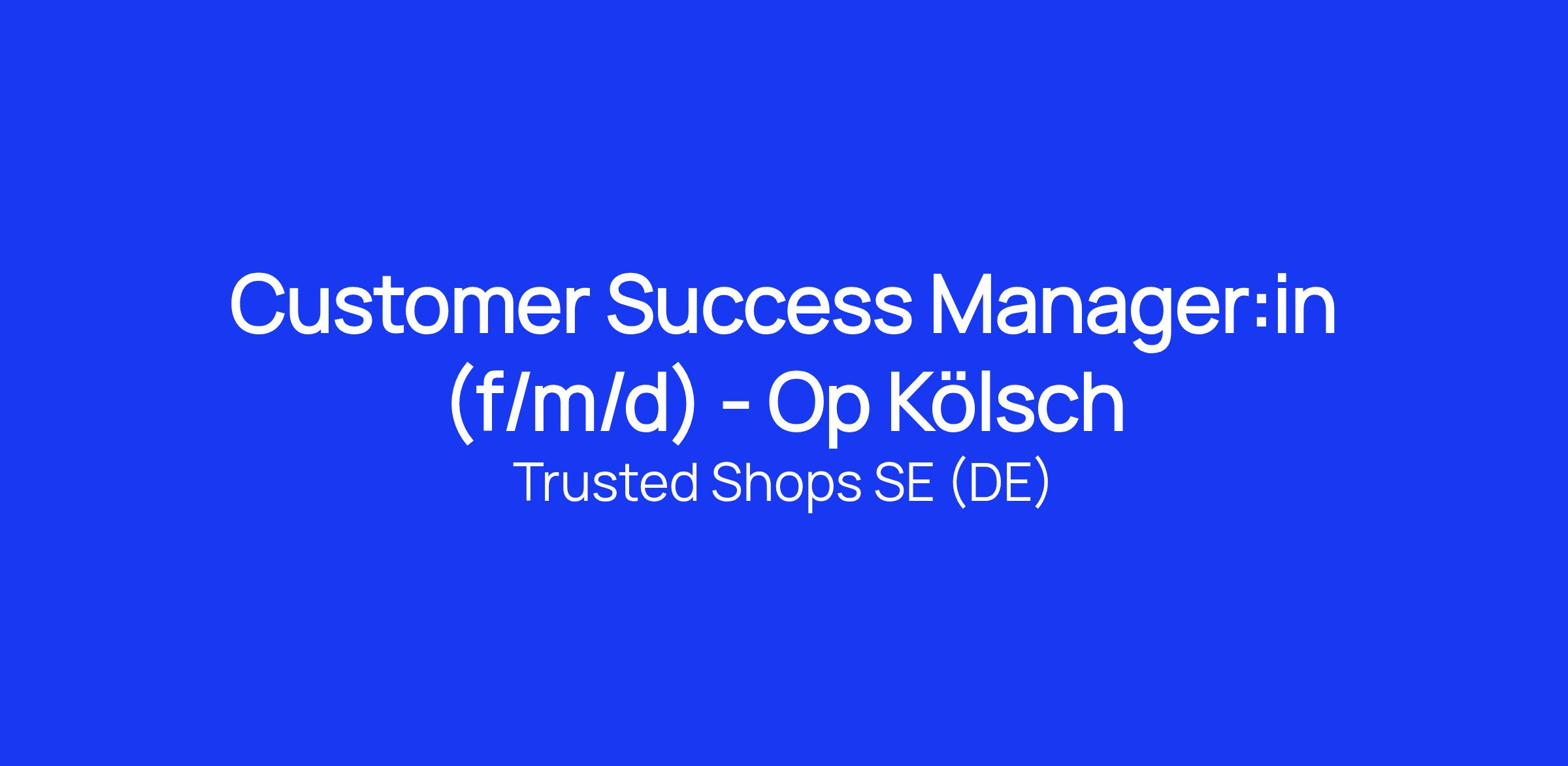 Customer Success Manager:in (f/m/d) - Op Kölsch

Trusted Shops SE (DE)